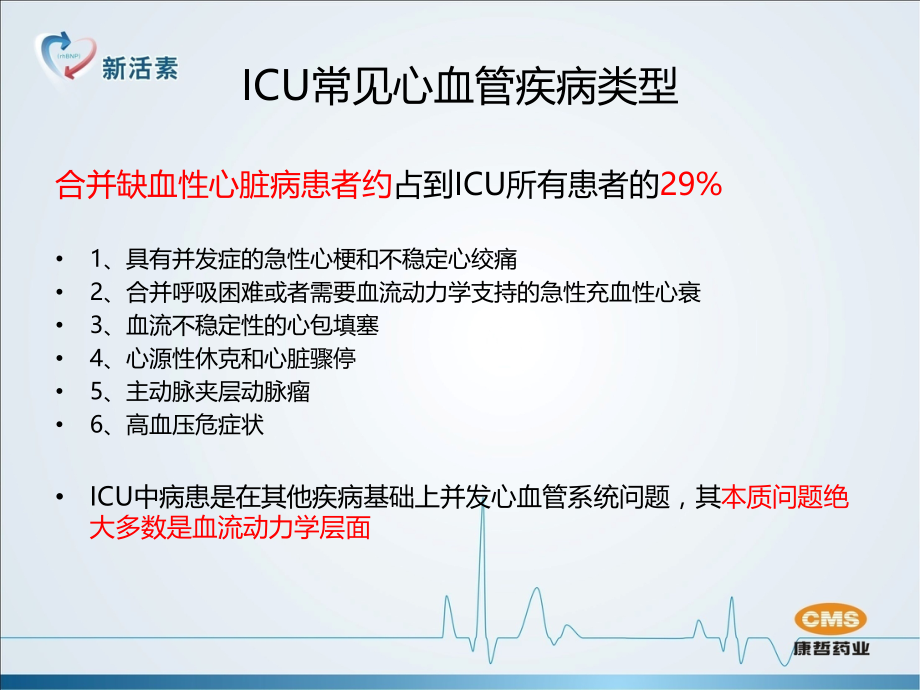 (rhBNP) 新活素

ICU常见心血管疾病类型

合并缺血性心脏病患者约占到ICU所有患者的29%

• 1、具有并发症的急性心梗和不稳定心绞痛
• 2、合并呼吸困难或者需要血流动力学支持的急性充血性心衰
• 3、血流不稳定性的心包填塞
• 4、心源性休克和心脏骤停
• 5、主动脉夹层动脉瘤
• 6、高血压危症状

• ICU中病患是在其他疾病基础上并发心血管系统问题，其本质问题绝大多数是血流动力学层面

CMS 康哲药业